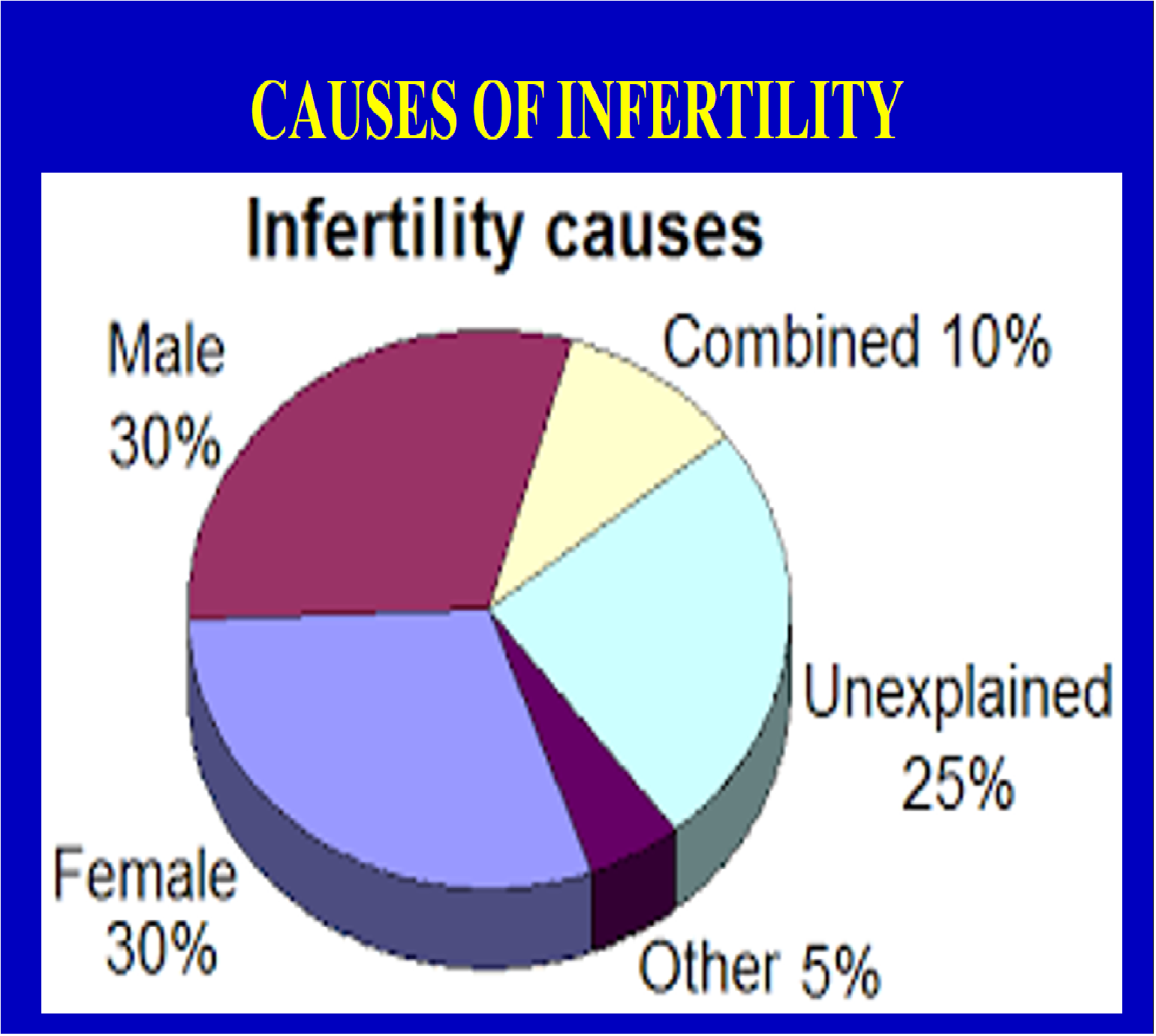 CAUSES OF INFERTILITY

Infertility causes

Male 30%

Combined 10%

Unexplained 25%

Female 30%

Other 5%